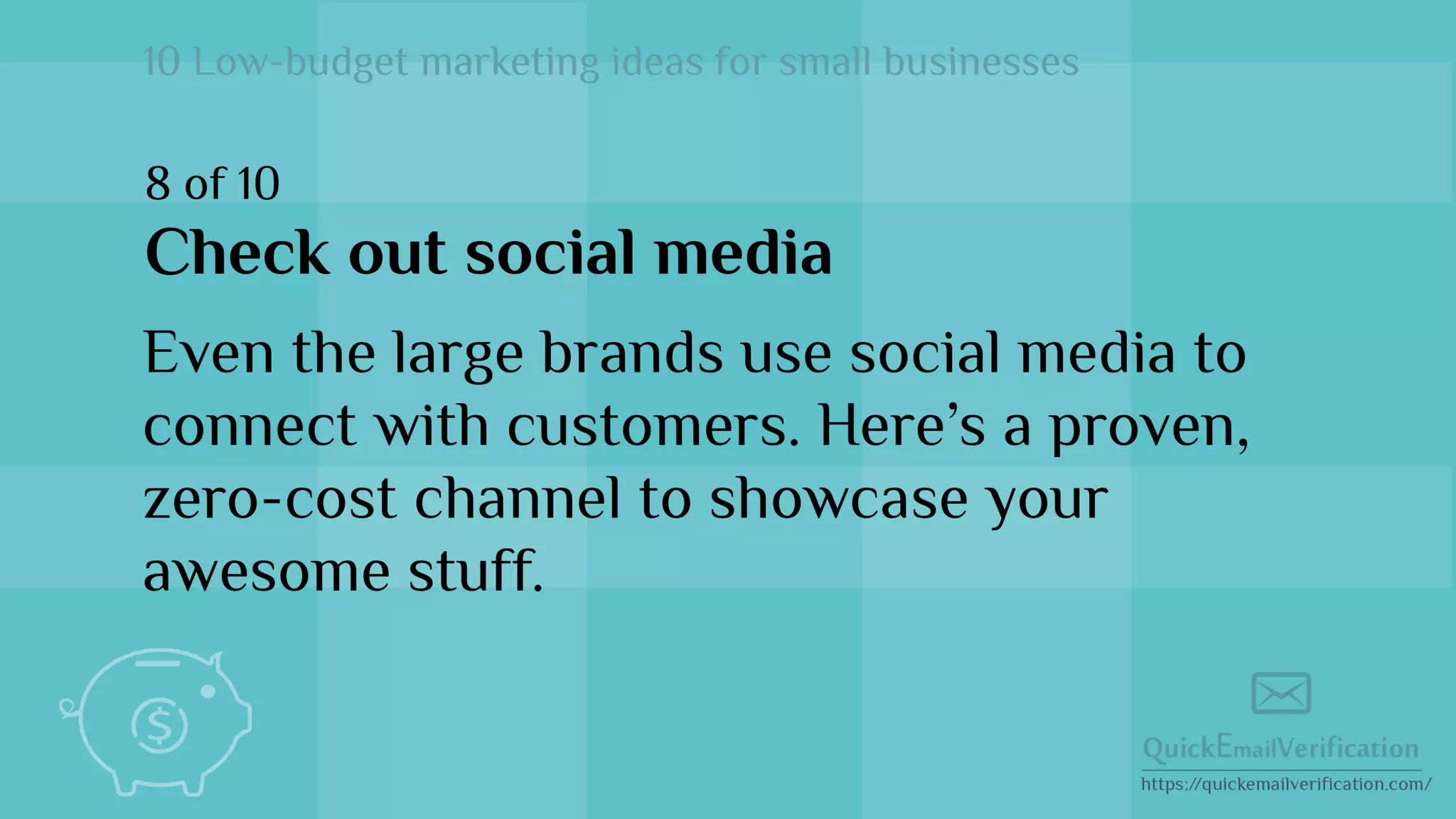 10 Low-budget marketing ideas for small businesses

8 of 10

Check out social media

Even the large brands use social media to connect with customers. Here's a proven, zero-cost channel to showcase your awesome stuff.

$

QuickEmailVerification
https://quickemailverification.com/